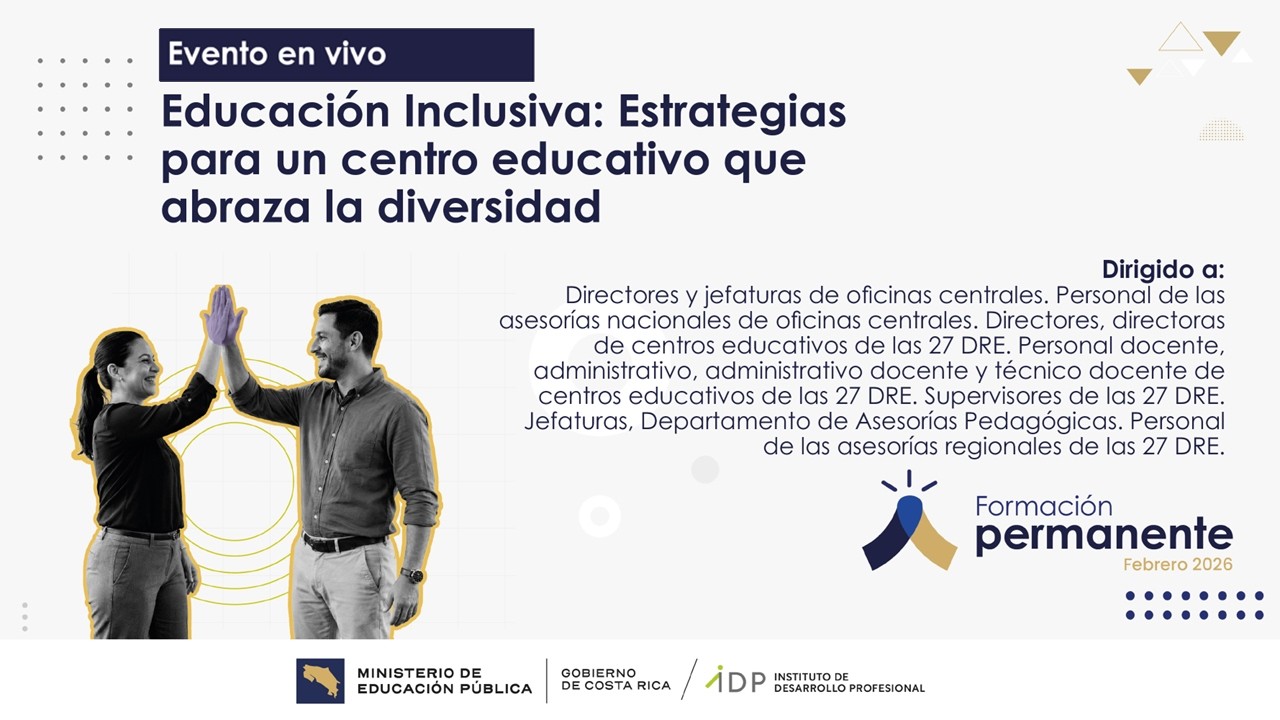 Evento en vivo

Educación Inclusiva: Estrategias para un centro educativo que abraza la diversidad

Dirigido a:
Directores y jefaturas de oficinas centrales. Personal de las asesorías nacionales de oficinas centrales. Directores, directoras de centros educativos de las 27 DRE. Personal docente, administrativo, administrativo docente y técnico docente de centros educativos de las 27 DRE. Supervisores de las 27 DRE. Jefaturas, Departamento de Asesorías Pedagógicas. Personal de las asesorías regionales de las 27 DRE.

Formación permanente
Febrero 2026

MINISTERIO DE EDUCACIÓN PÚBLICA
GOBIERNO DE COSTA RICA
IDP INSTITUTO DE DESARROLLO PROFESIONAL